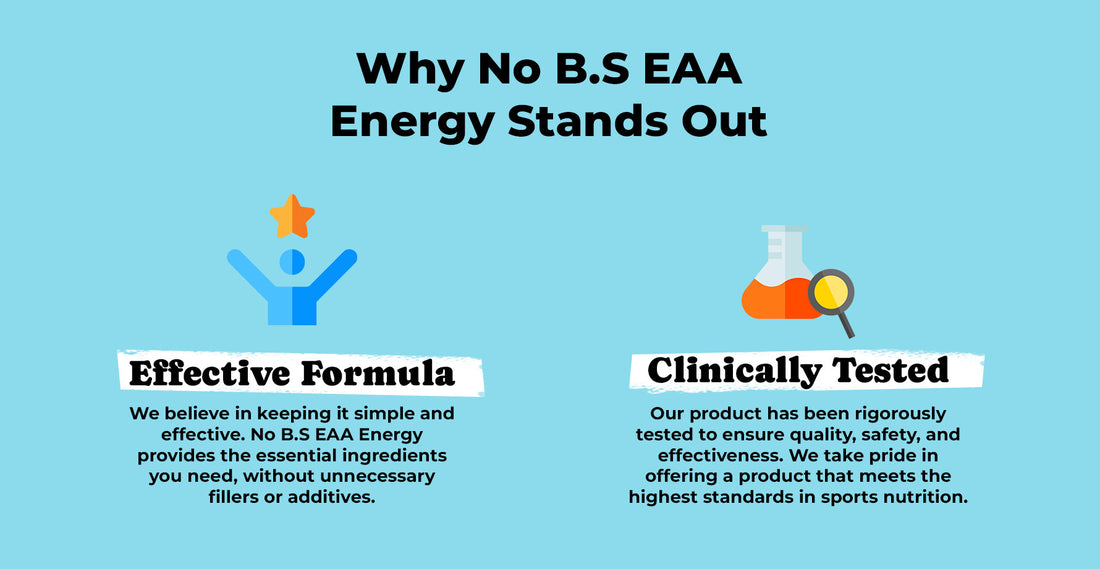 Why No B.S EAA Energy Stands Out

Effective Formula

We believe in keeping it simple and effective. No B.S EAA Energy provides the essential ingredients you need, without unnecessary fillers or additives.

Clinically Tested

Our product has been rigorously tested to ensure quality, safety, and effectiveness. We take pride in offering a product that meets the highest standards in sports nutrition.